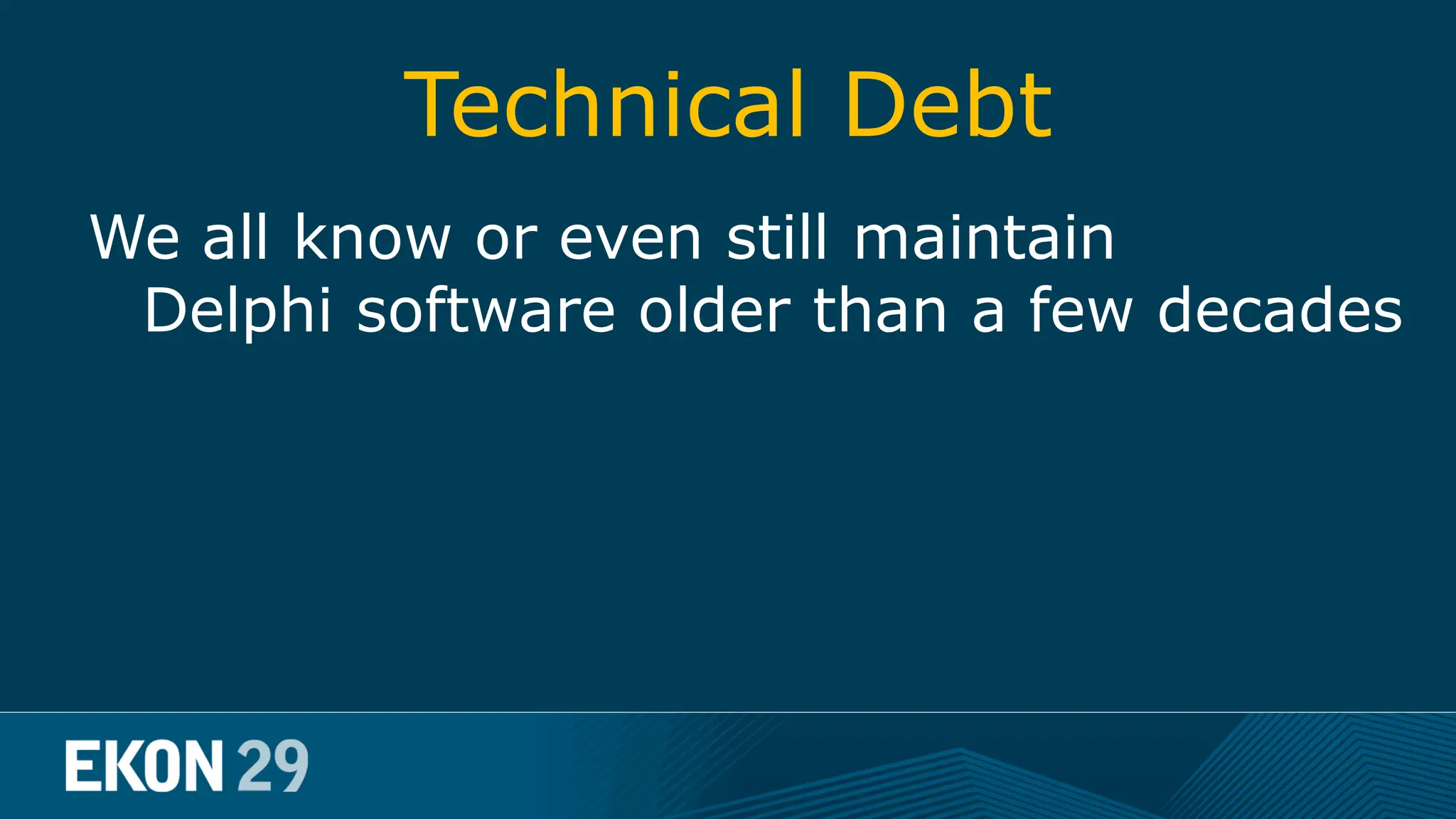 Technical Debt

We all know or even still maintain Delphi software older than a few decades

EKON 29